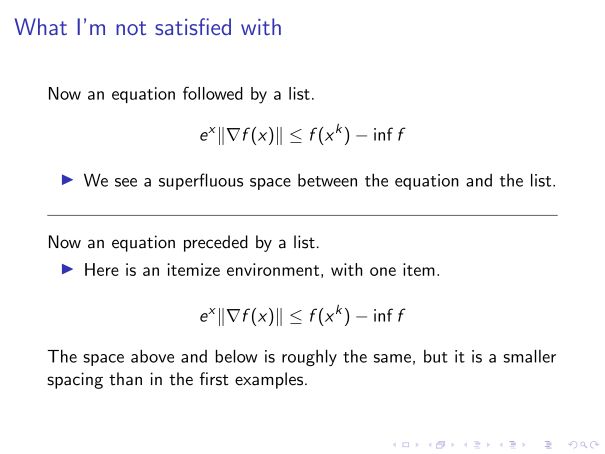 What I'm not satisfied with

Now an equation followed by a list.

$e^x \|\nabla f(x)\| \leq f(x^k) - \inf f$

▶ We see a superfluous space between the equation and the list.

Now an equation preceded by a list.

▶ Here is an itemize environment, with one item.

$e^x \|\nabla f(x)\| \leq f(x^k) - \inf f$

The space above and below is roughly the same, but it is a smaller spacing than in the first examples.